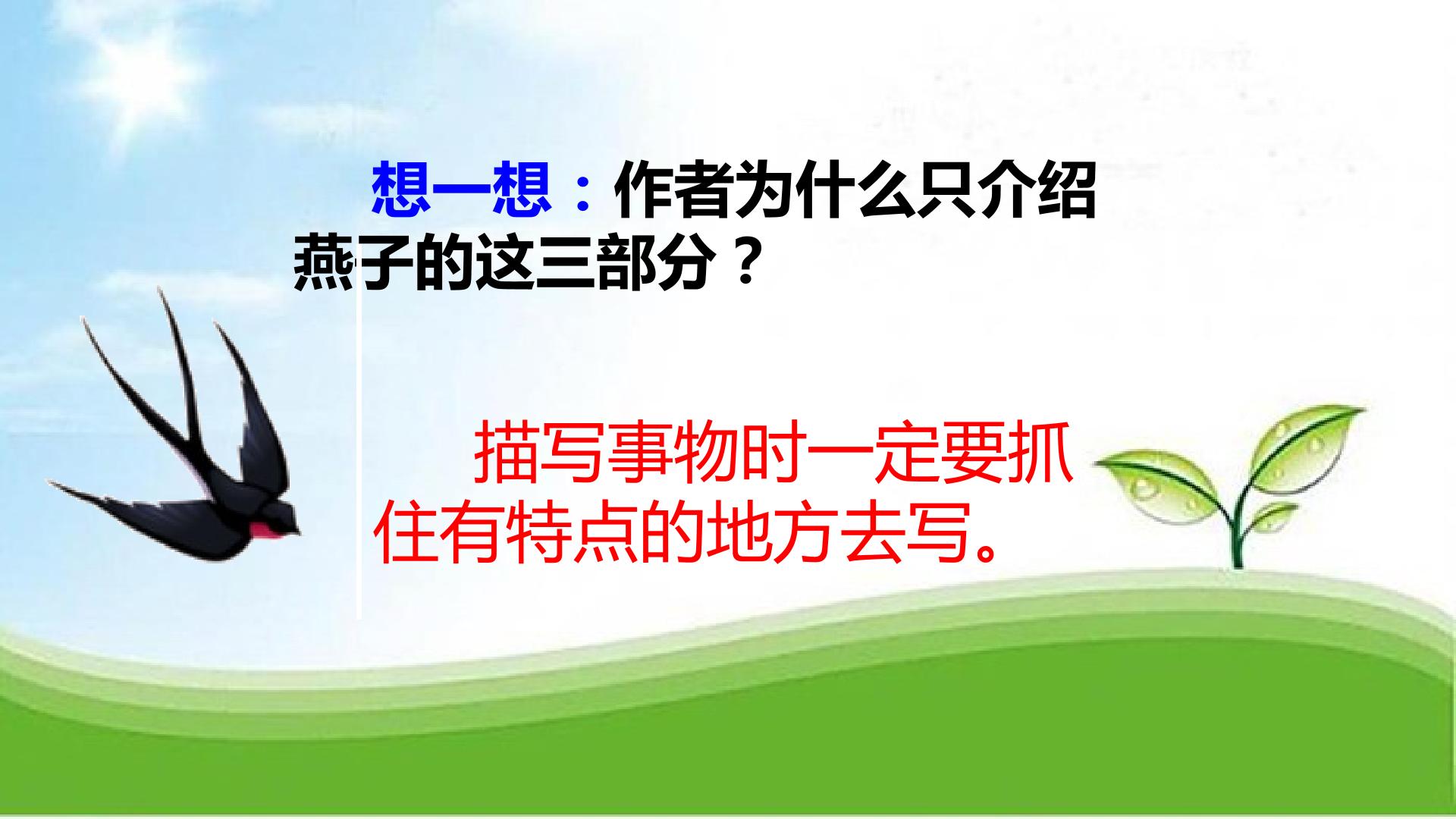 想一想：作者为什么只介绍燕子的这三部分？

描写事物时一定要抓住有特点的地方去写。